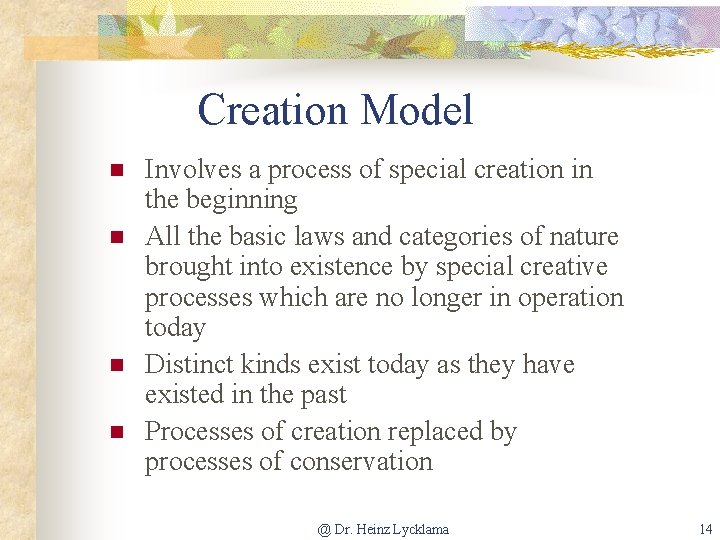 Creation Model

- Involves a process of special creation in the beginning
- All the basic laws and categories of nature brought into existence by special creative processes which are no longer in operation today
- Distinct kinds exist today as they have existed in the past
- Processes of creation replaced by processes of conservation

@ Dr. Heinz Lycklama

14